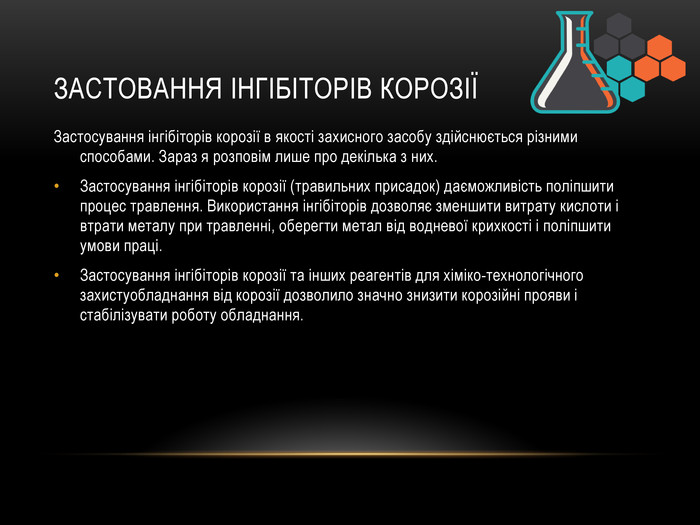 ЗАСТОВАННЯ ІНГІБІТОРІВ КОРОЗІЇ

Застосування інгібіторів корозії в якості захисного засобу здійснюється різними способами. Зараз я розповім лише про декілька з них.

• Застосування інгібіторів корозії (травильних присадок) даєможливість поліпшити процес травлення. Використання інгібіторів дозволяє зменшити витрату кислоти і втрати металу при травленні, оберегти метал від водневої крихкості і поліпшити умови праці.

• Застосування інгібіторів корозії та інших реагентів для хіміко-технологічного захистуобладнання від корозії дозволило значно знизити корозійні прояви і стабілізувати роботу обладнання.